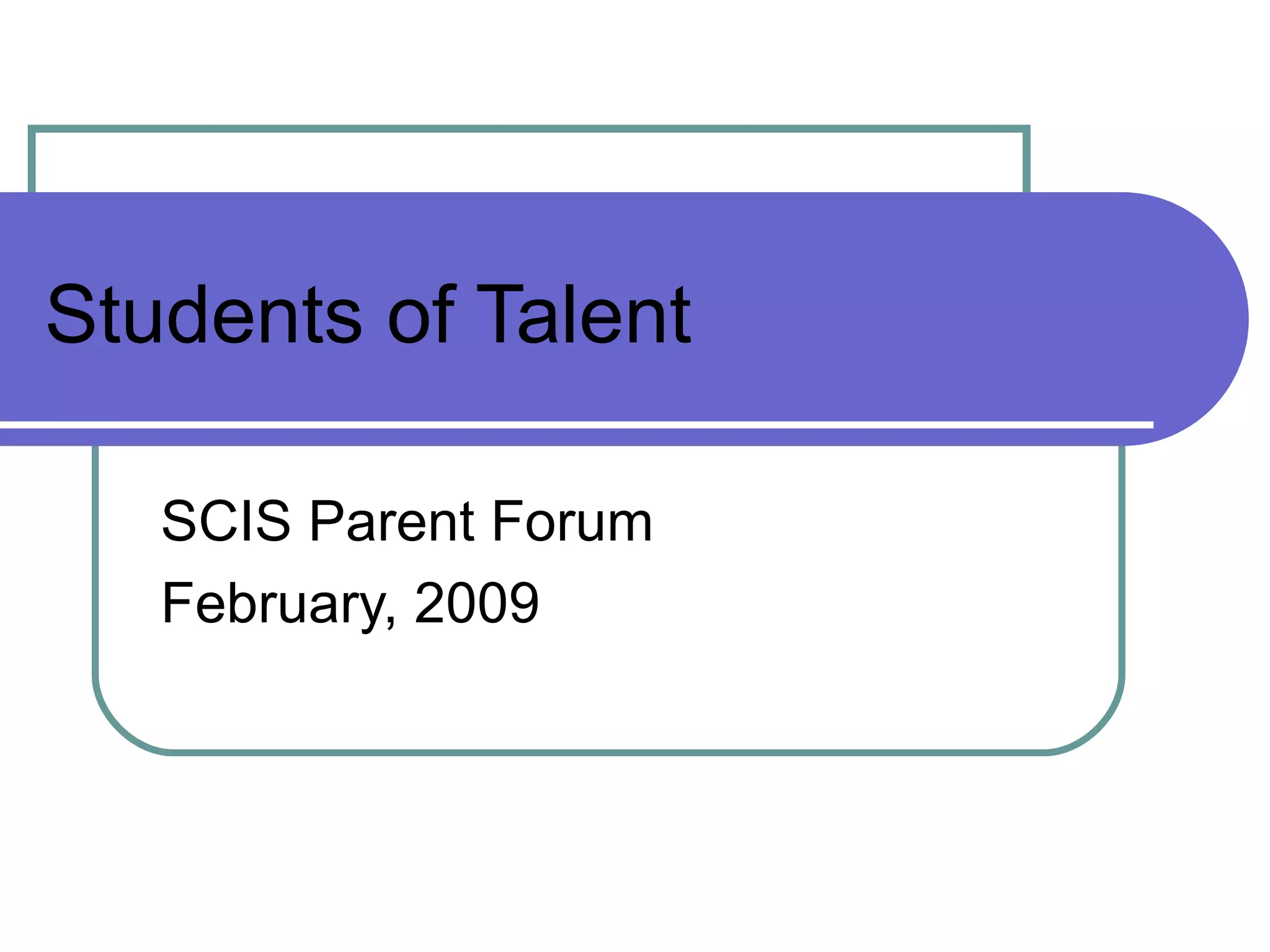 Students of Talent

SCIS Parent Forum
February, 2009